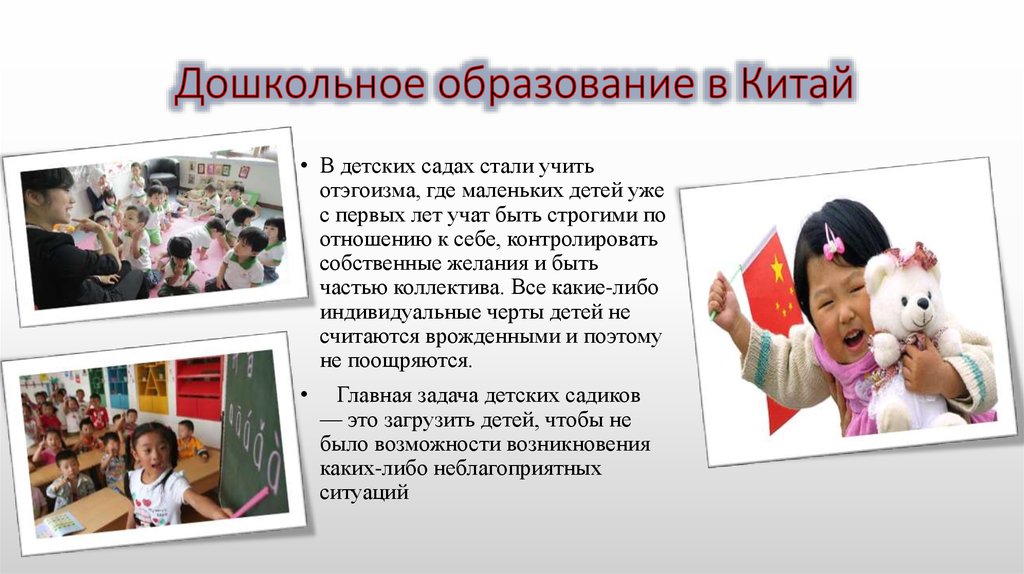 Дошкольное образование в Китай

• В детских садах стали учить отэгоизма, где маленьких детей уже с первых лет учат быть строгими по отношению к себе, контролировать собственные желания и быть частью коллектива. Все какие-либо индивидуальные черты детей не считаются врожденными и поэтому не поощряются.

• Главная задача детских садиков — это загрузить детей, чтобы не было возможности возникновения каких-либо неблагоприятных ситуаций